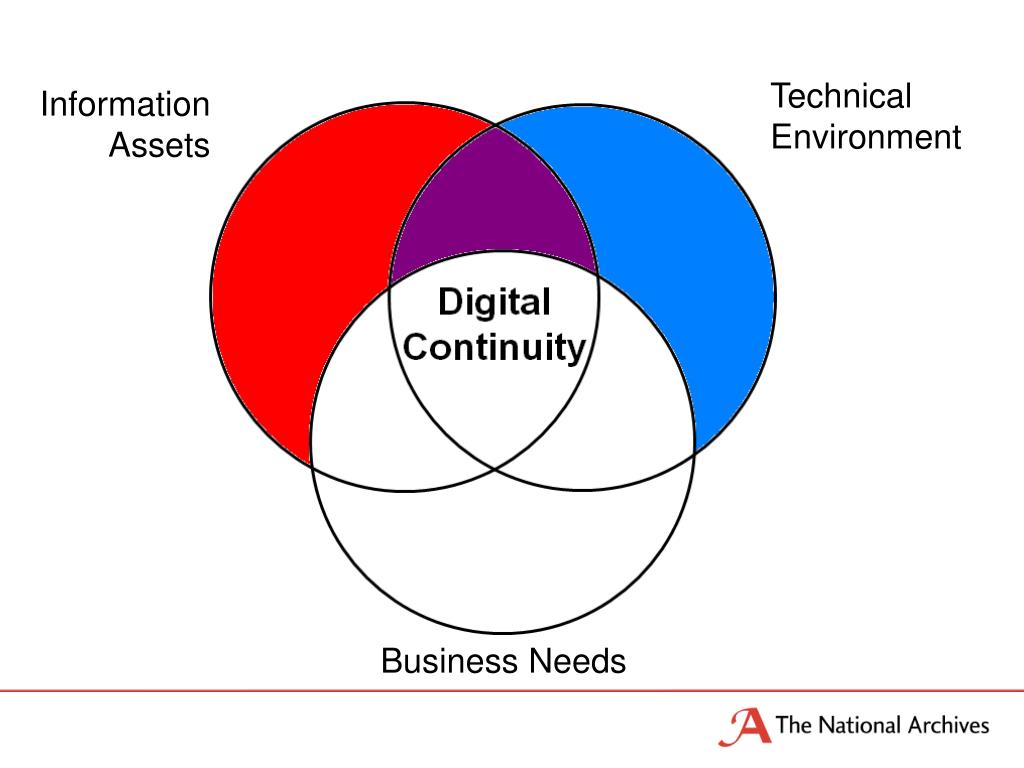 Information Assets

Technical Environment

Digital Continuity

Business Needs

The National Archives